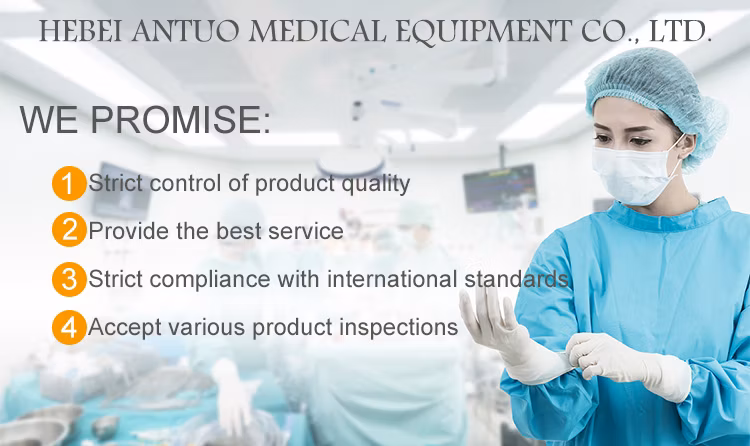 HEBEI ANTUO MEDICAL EQUIPMENT CO., LTD.

WE PROMISE:

1 Strict control of product quality

2 Provide the best service

3 Strict compliance with international standards

4 Accept various product inspections